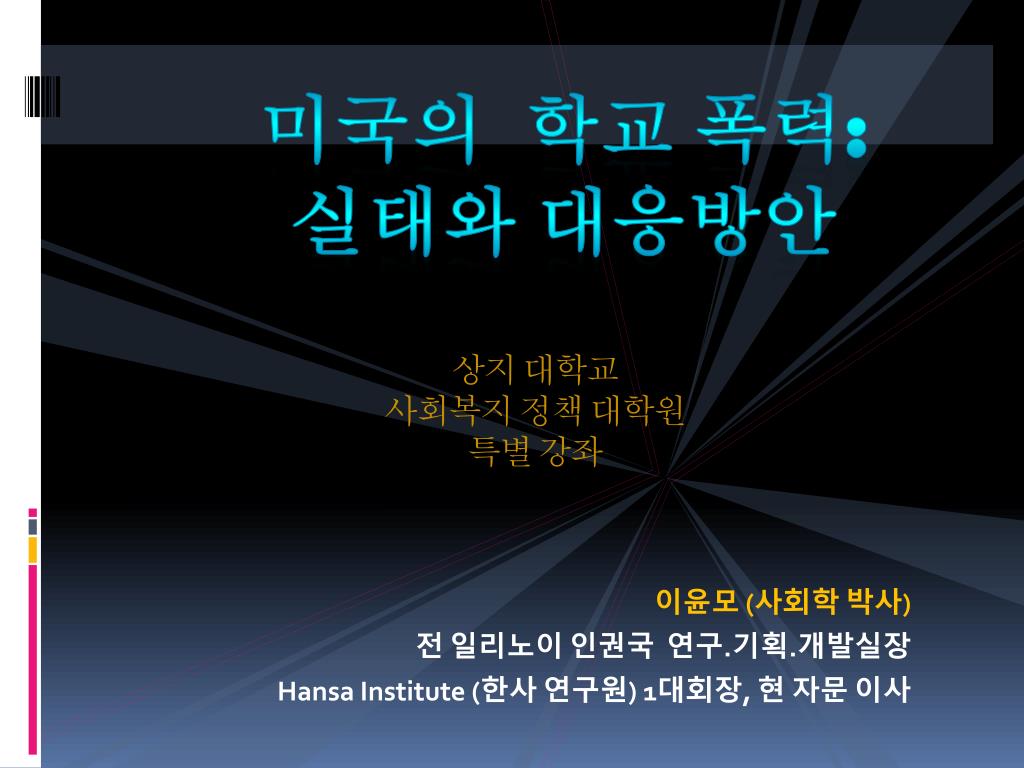 미국의 학교 폭력: 실태와 대응방안

상지 대학교
사회복지 정책 대학원
특별 강좌

이윤모 (사회학 박사)
전 일리노이 인권국 연구.기획.개발실장
Hansa Institute (한사 연구원) 1대회장, 현 자문 이사